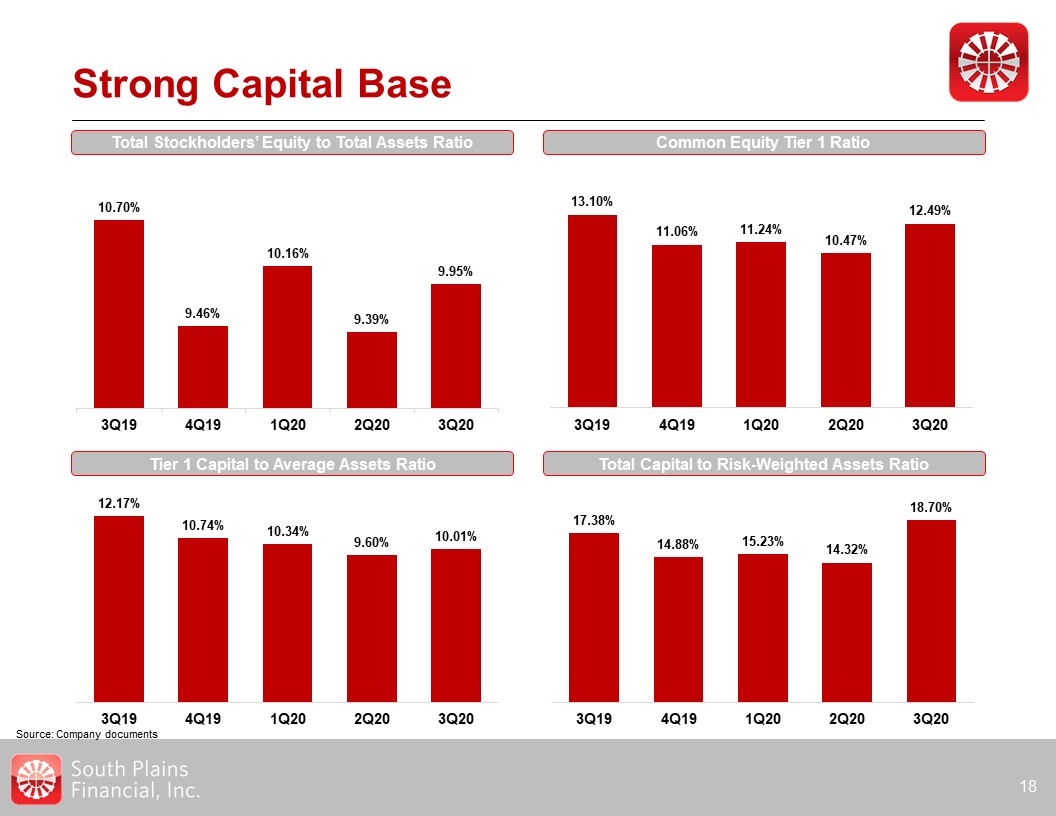 Strong Capital Base

Total Stockholders' Equity to Total Assets Ratio

10.70%
9.46%
10.16%
9.39%
9.95%

3Q19 4Q19 1Q20 2Q20 3Q20

Common Equity Tier 1 Ratio

13.10%
11.06%
11.24%
10.47%
12.49%

3Q19 4Q19 1Q20 2Q20 3Q20

Tier 1 Capital to Average Assets Ratio

12.17%
10.74%
10.34%
9.60%
10.01%

3Q19 4Q19 1Q20 2Q20 3Q20

Total Capital to Risk-Weighted Assets Ratio

17.38%
14.88%
15.23%
14.32%
18.70%

3Q19 4Q19 1Q20 2Q20 3Q20

Source: Company documents

South Plains Financial, Inc.

18